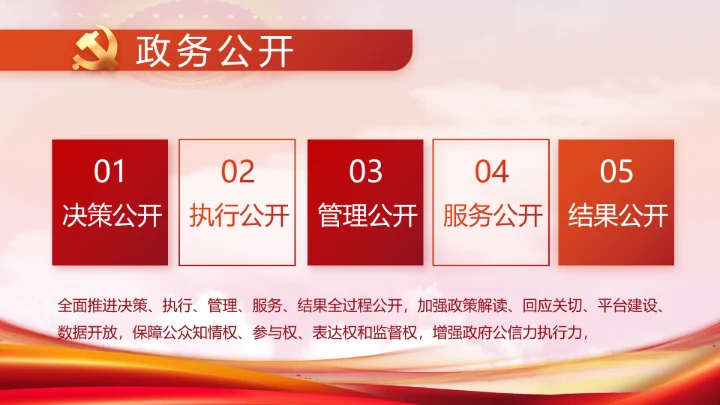 政务公开

01
决策公开

02
执行公开

03
管理公开

04
服务公开

05
结果公开

全面推进决策、执行、管理、服务、结果全过程公开，加强政策解读、回应关切、平台建设、数据开放，保障公众知情权、参与权、表达权和监督权，增强政府公信力执行力，